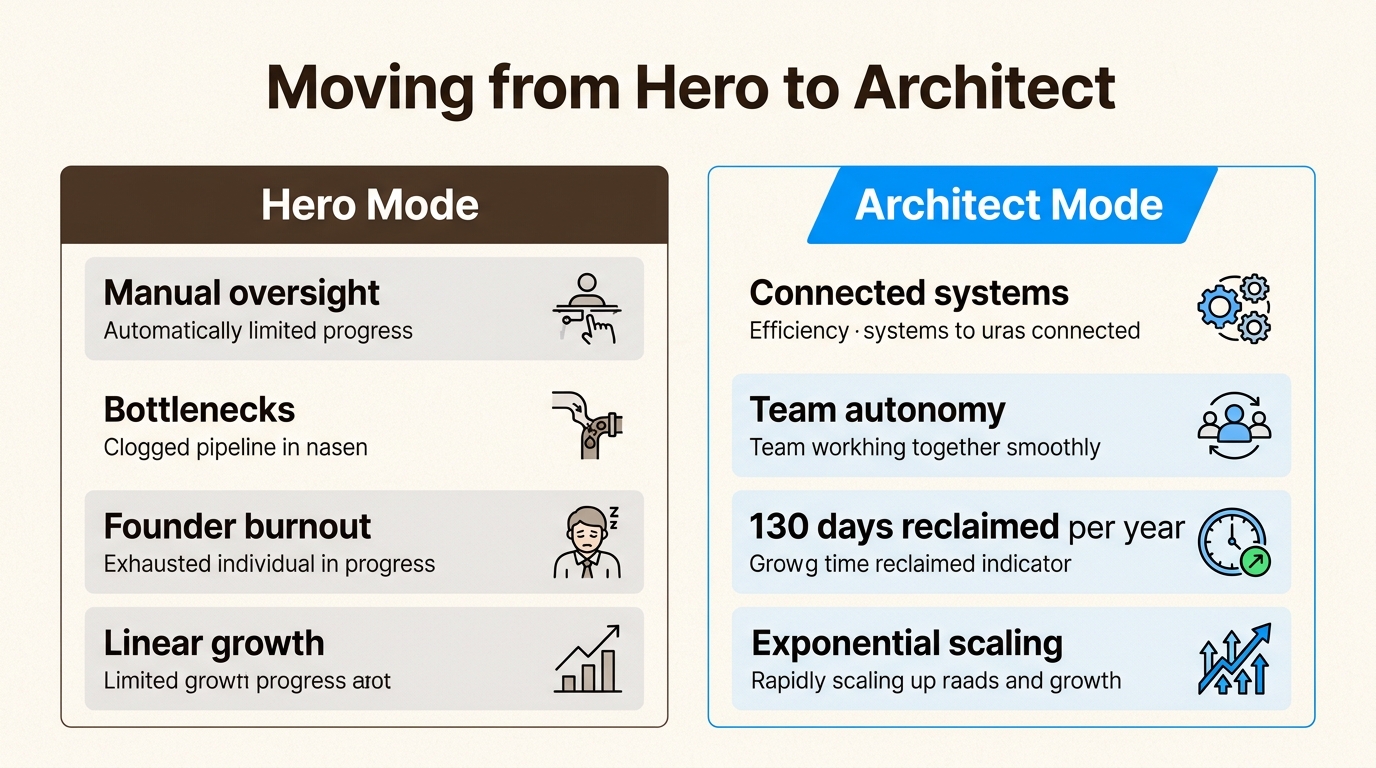 Moving from Hero to Architect

Hero Mode

Manual oversight
Automatically limited progress

Bottlenecks
Clogged pipeline in nasen

Founder burnout
Exhausted individual in progress

Linear growth
Limited growtı progress arot

Architect Mode

Connected systems
Efficiency · systems to uras connected

Team autonomy
Team workhing together smoothly

130 days reclaimed per year
Growg time reclaimed indicator

Exponential scaling
Rapidly scaling up raads and growth